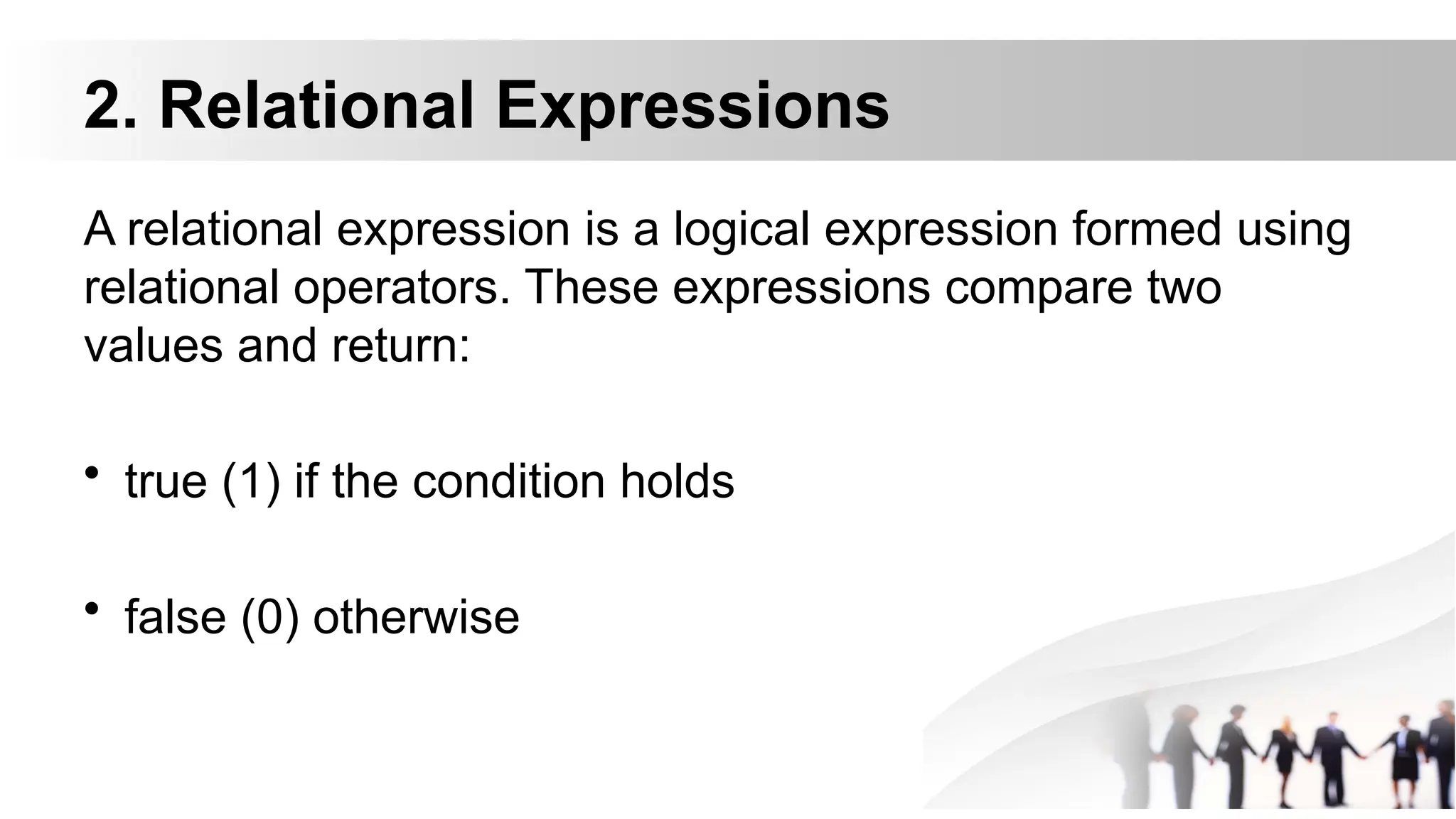 2. Relational Expressions

A relational expression is a logical expression formed using relational operators. These expressions compare two values and return:

• true (1) if the condition holds

• false (0) otherwise